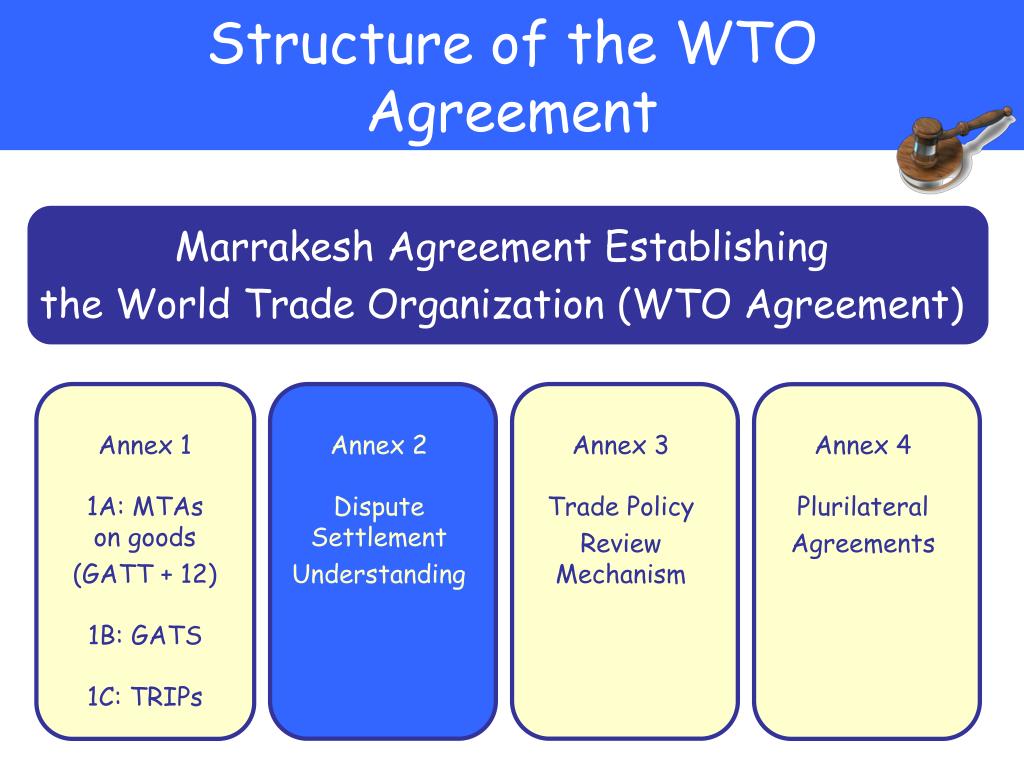 Structure of the WTO Agreement

Marrakesh Agreement Establishing the World Trade Organization (WTO Agreement)

Annex 1

1A: MTAs on goods (GATT + 12)

1B: GATS

1C: TRIPs

Annex 2

Dispute Settlement Understanding

Annex 3

Trade Policy Review Mechanism

Annex 4

Plurilateral Agreements